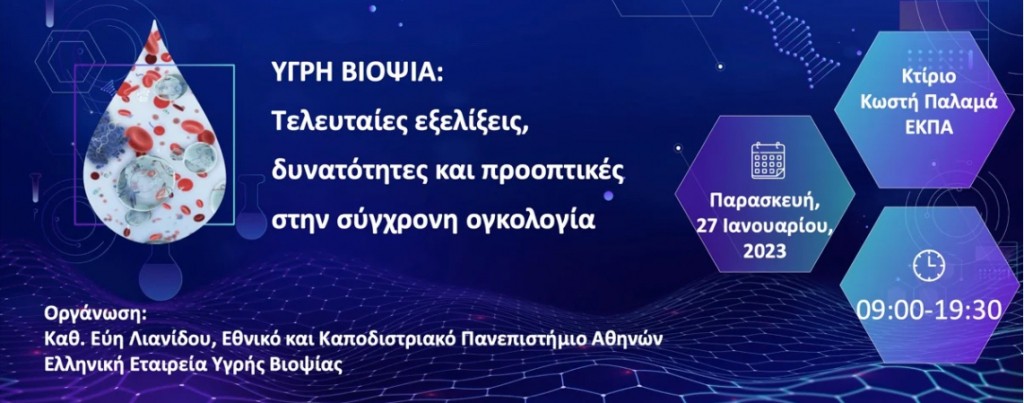 ΥΓΡΗ ΒΙΟΨΙΑ:
Τελευταίες εξελίξεις, δυνατότητες και προοπτικές στην σύγχρονη ογκολογία

Κτίριο Κωστή Παλαμά ΕΚΠΑ

Παρασκευή, 27 Ιανουαρίου, 2023

09:00-19:30

Οργάνωση:
Καθ. Εύη Λιανίδου, Εθνικό και Καποδιστριακό Πανεπιστήμιο Αθηνών
Ελληνική Εταιρεία Υγρής Βιοψίας